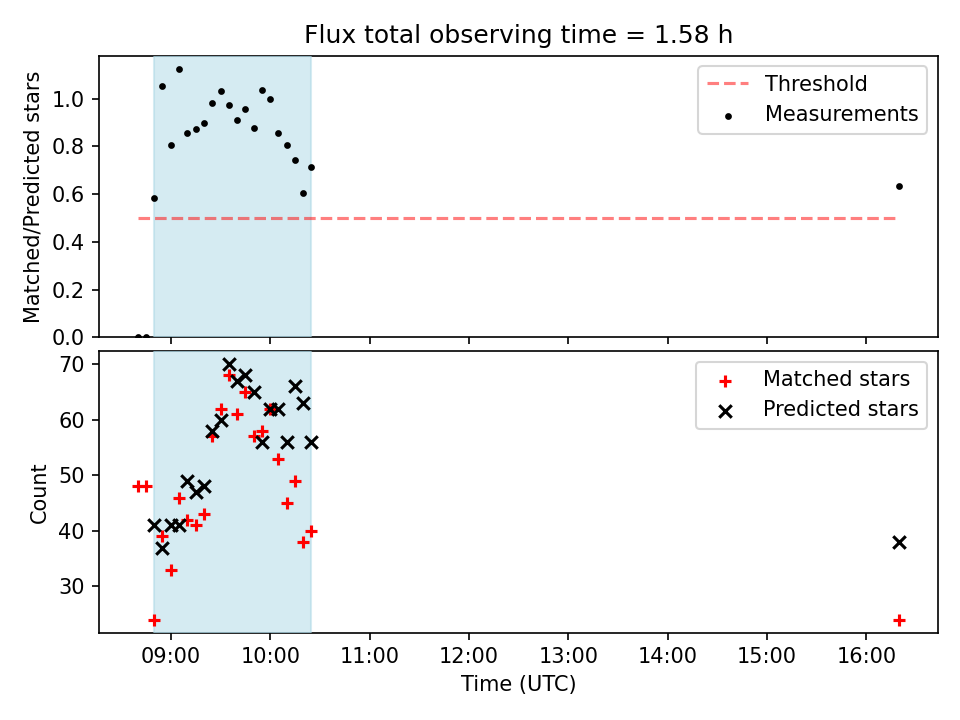 Flux total observing time = 1.58 h

Matched/Predicted stars

1.0
0.8
0.6
0.4
0.2
0.0

Threshold
Measurements

Count

70
60
50
40
30

Matched stars
Predicted stars

09:00
10:00
11:00
12:00
13:00
14:00
15:00
16:00

Time (UTC)